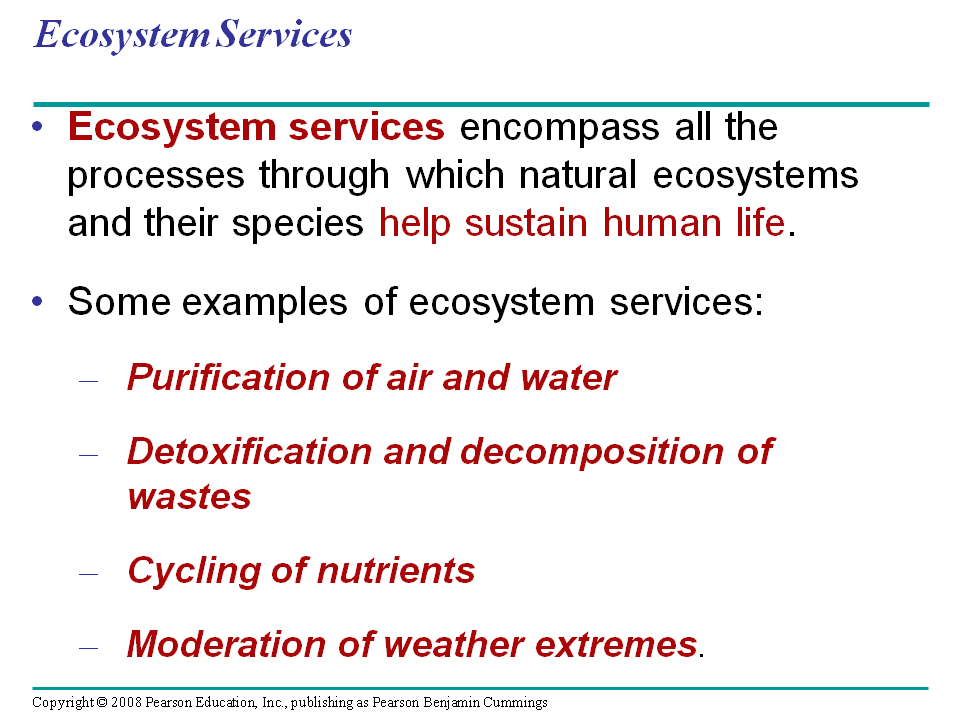 Ecosystem Services

• Ecosystem services encompass all the processes through which natural ecosystems and their species help sustain human life.

• Some examples of ecosystem services:

– Purification of air and water

– Detoxification and decomposition of wastes

– Cycling of nutrients

– Moderation of weather extremes.

Copyright © 2008 Pearson Education, Inc., publishing as Pearson Benjamin Cummings